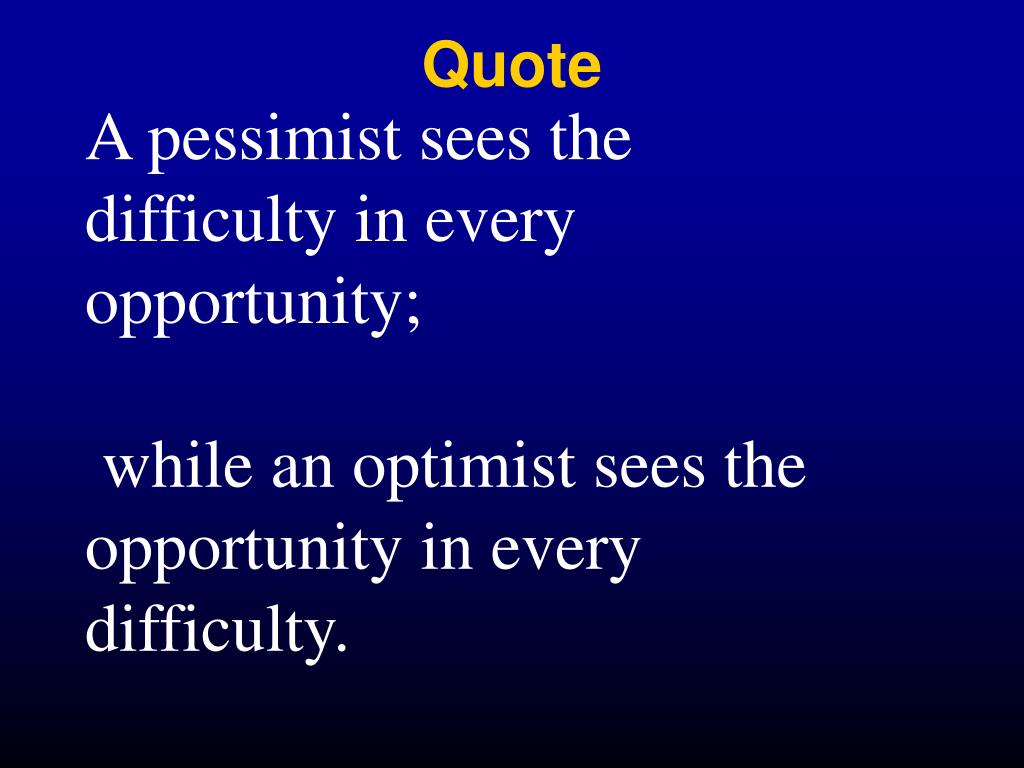 Quote

A pessimist sees the difficulty in every opportunity;

while an optimist sees the opportunity in every difficulty.